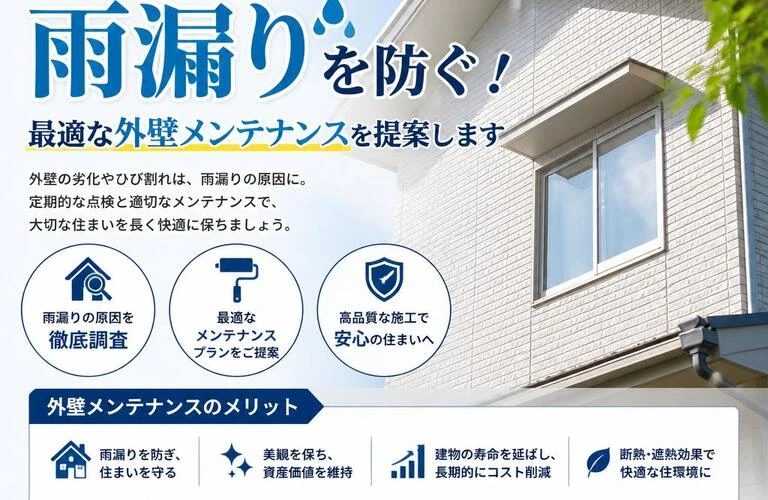 雨漏りを防ぐ！

最適な外壁メンテナンスを提案します

外壁の劣化やひび割れは、雨漏りの原因に。
定期的な点検と適切なメンテナンスで、
大切な住まいを長く快適に保ちましょう。

雨漏りの原因を
徹底調査

最適な
メンテナンス
プランをご提案

高品質な施工で
安心の住まいへ

外壁メンテナンスのメリット

雨漏りを防ぎ、
住まいを守る

美観を保ち、
資産価値を維持

建物の寿命を延ばし、
長期的にコスト削減

断熱・遮熱効果で
快適な住環境に